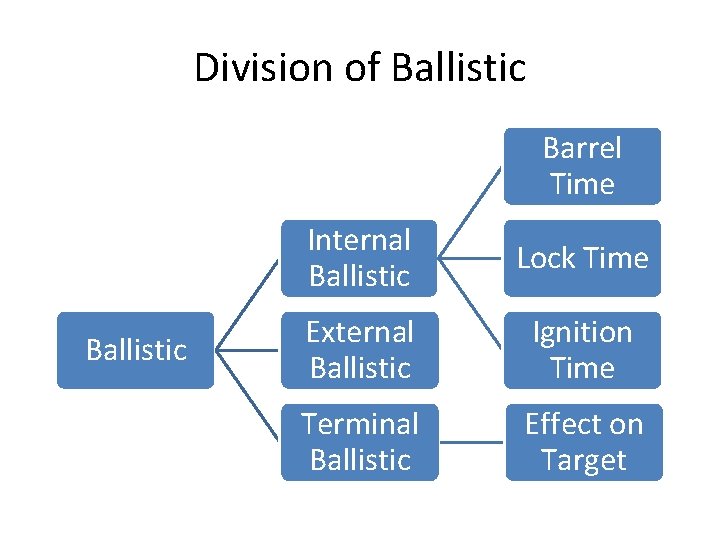 Division of Ballistic

Ballistic

Internal Ballistic

External Ballistic

Terminal Ballistic

Barrel Time

Lock Time

Ignition Time

Effect on Target